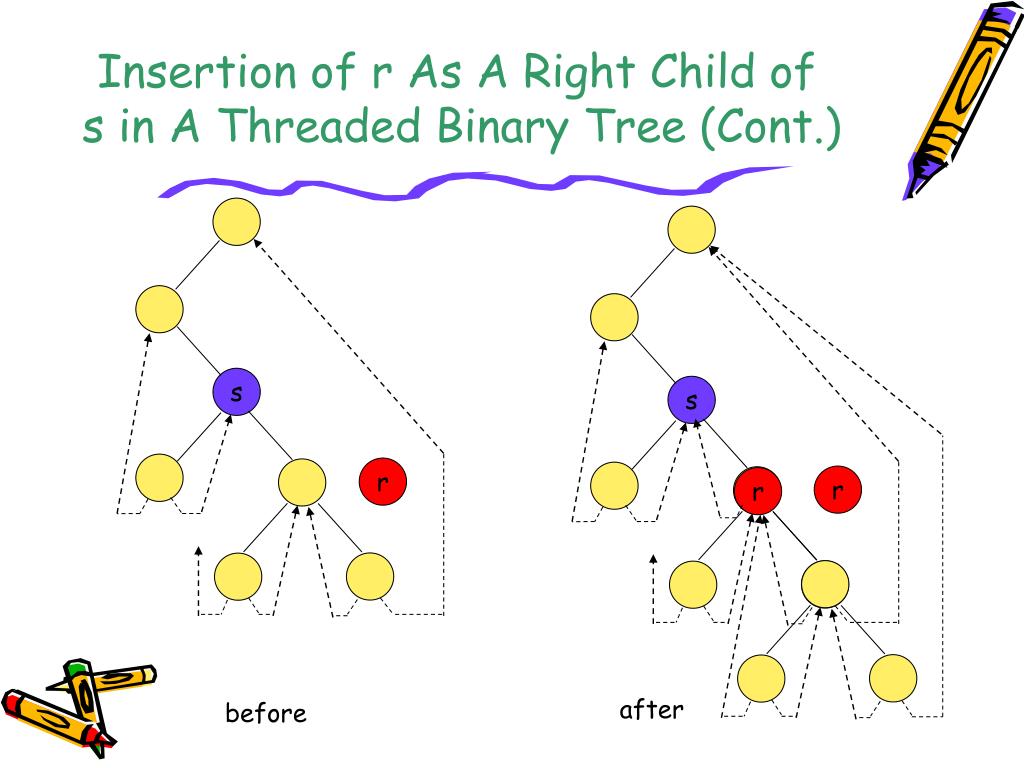 Insertion of r As A Right Child of s in A Threaded Binary Tree (Cont.)

s

r

before

s

r

r

after